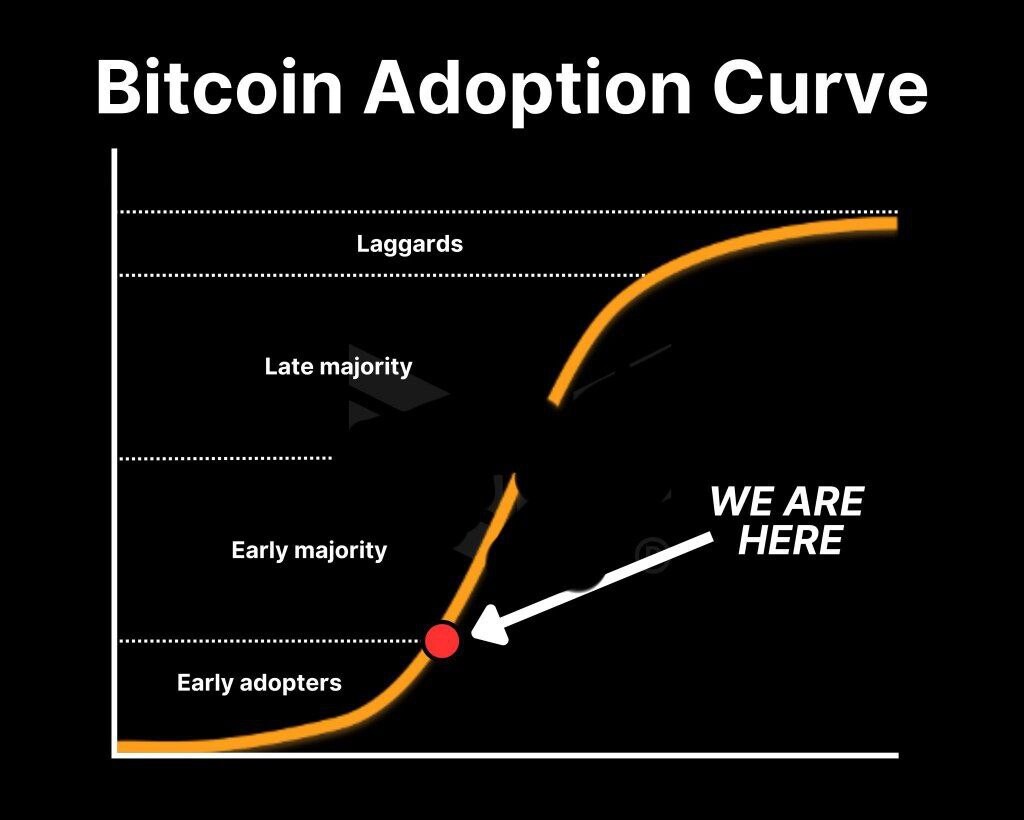 Bitcoin Adoption Curve

Laggards

Late majority

Early majority

Early adopters

WE ARE HERE